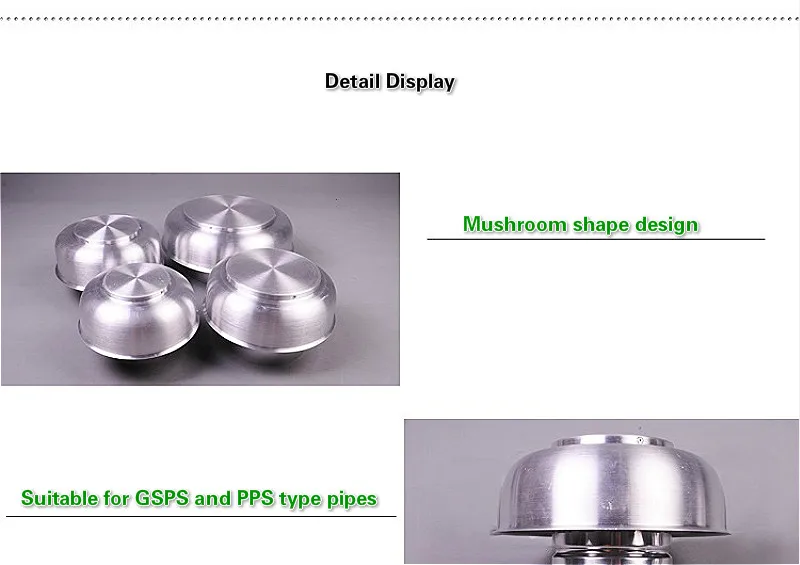 Detail Display

Mushroom shape design

Suitable for GSPS and PPS type pipes